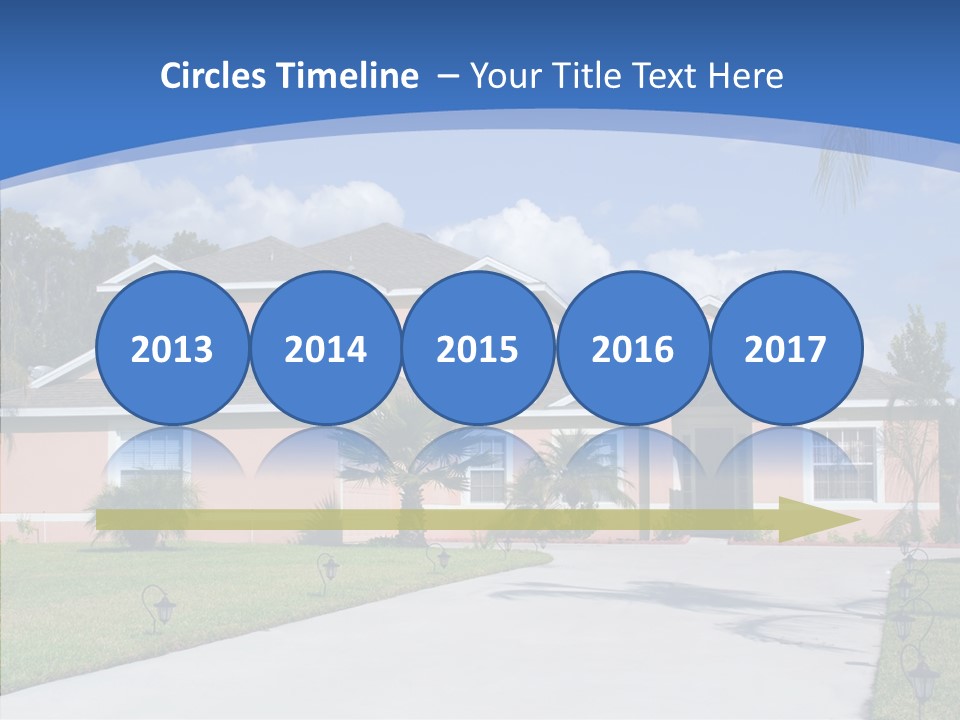 Circles Timeline – Your Title Text Here

2013

2014

2015

2016

2017